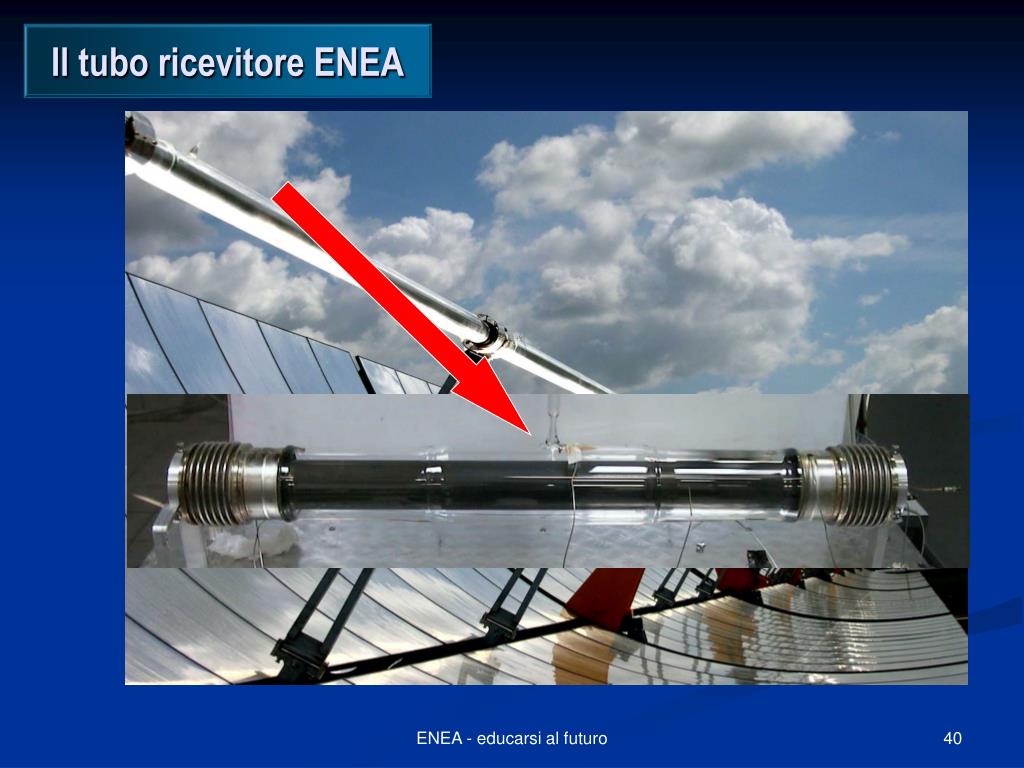 Il tubo ricevitore ENEA

ENEA - educarsi al futuro

40